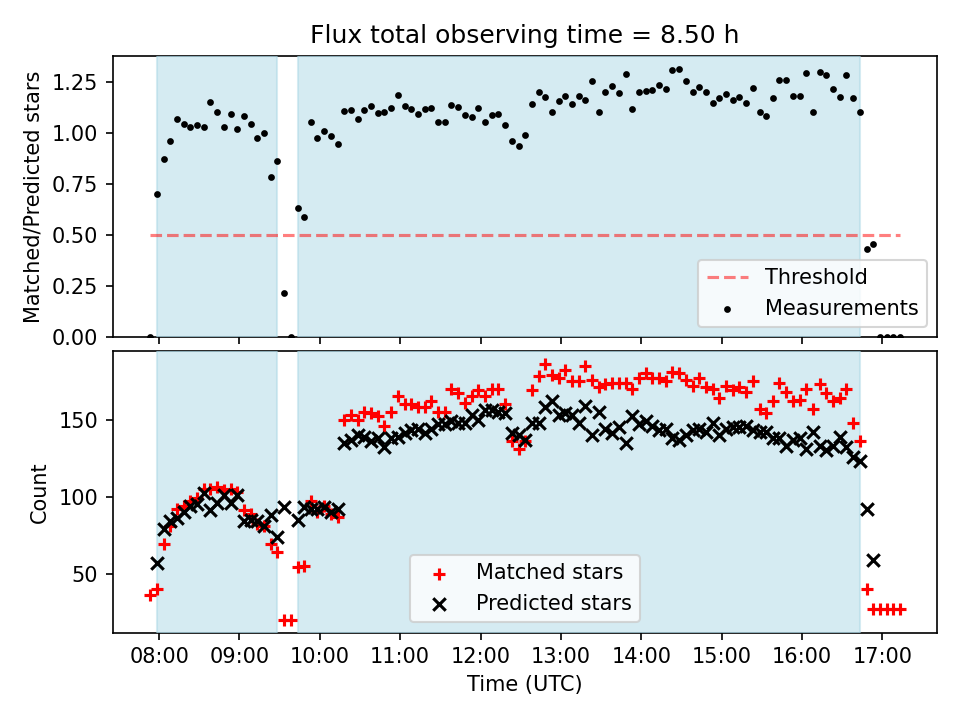 Flux total observing time = 8.50 h

Matched/Predicted stars

1.25
1.00
0.75
0.50
0.25
0.00

Threshold
Measurements

Count

150
100
50

Matched stars
Predicted stars

08:00 09:00 10:00 11:00 12:00 13:00 14:00 15:00 16:00 17:00

Time (UTC)